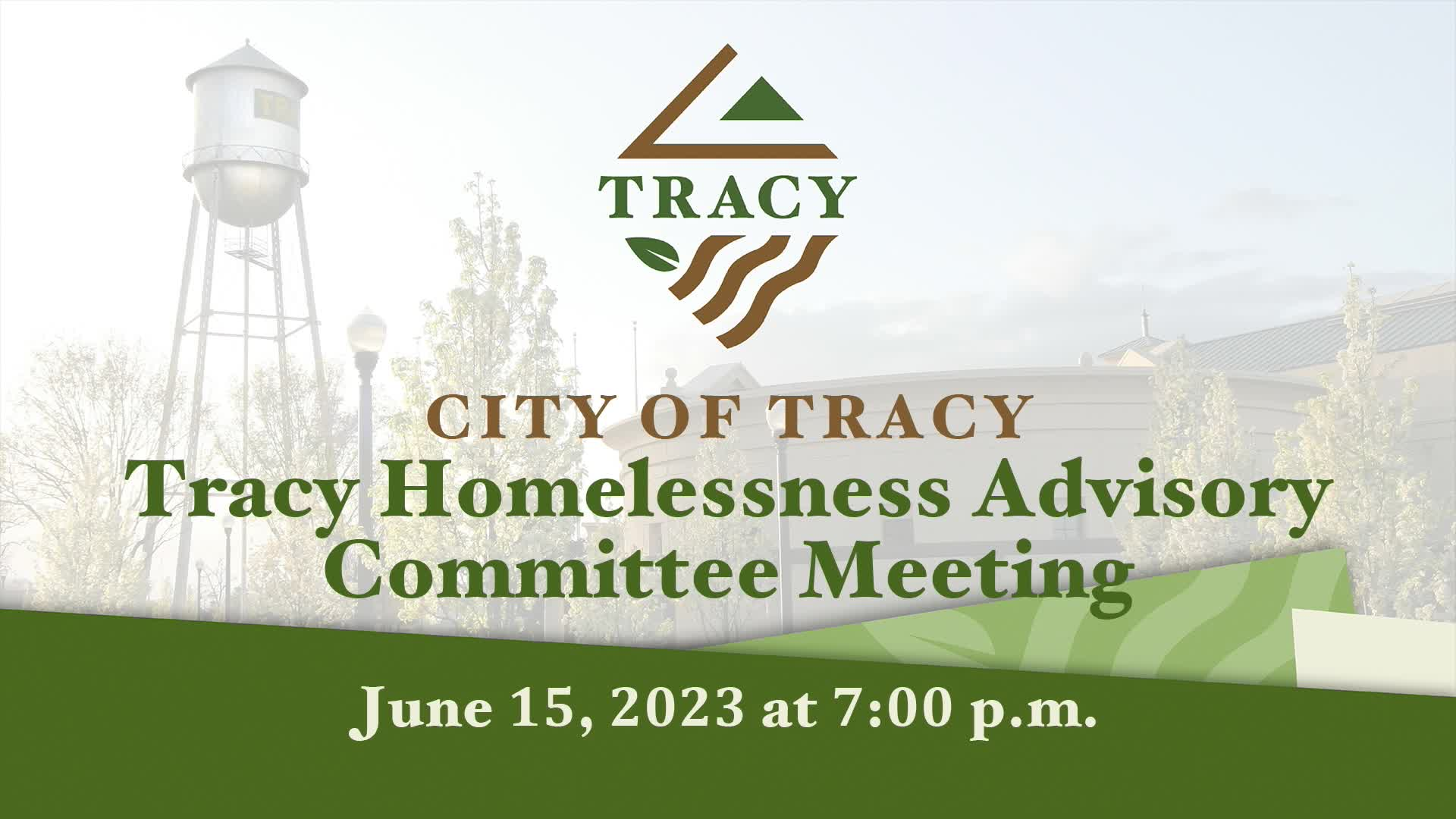 TRACY

CITY OF TRACY
Tracy Homelessness Advisory Committee Meeting

June 15, 2023 at 7:00 p.m.